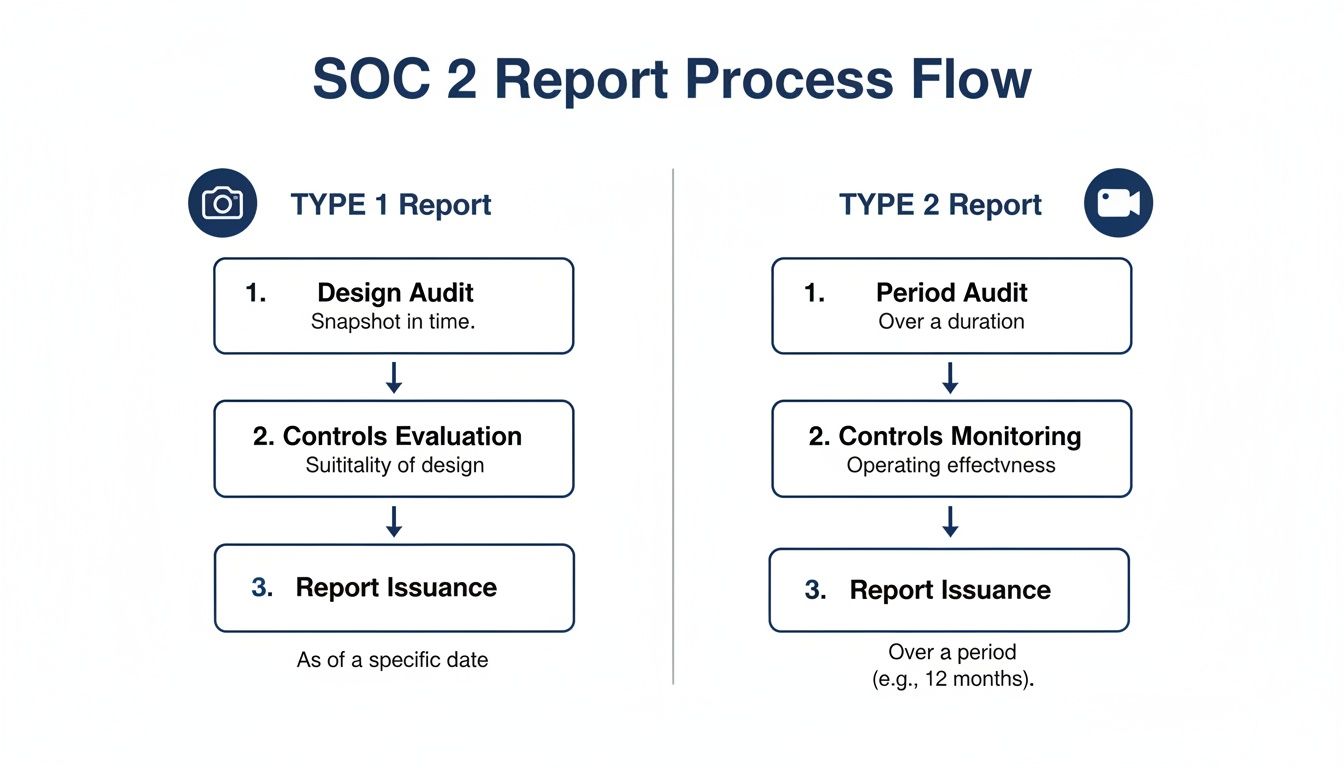 SOC 2 Report Process Flow

TYPE 1 Report

1. Design Audit
Snapshot in time.

2. Controls Evaluation
Suititality of design

3. Report Issuance

As of a specific date

TYPE 2 Report

1. Period Audit
Over a duration

2. Controls Monitoring
Operating effectvness

3. Report Issuance

Over a period
(e.g., 12 months).